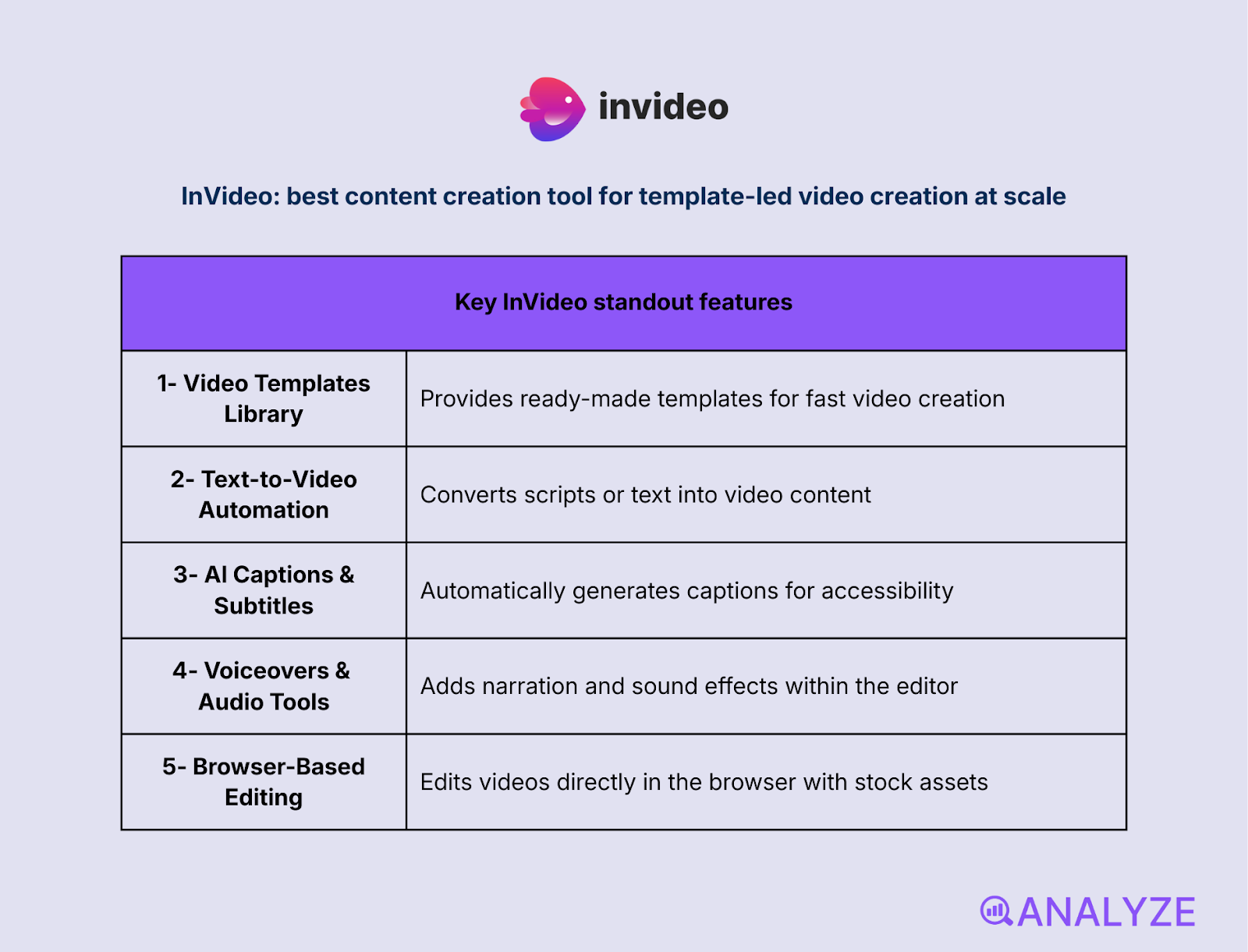 invideo

InVideo: best content creation tool for template-led video creation at scale

| Key InVideo standout features | |
|---|---|
| 1- Video Templates Library | Provides ready-made templates for fast video creation |
| 2- Text-to-Video Automation | Converts scripts or text into video content |
| 3- AI Captions & Subtitles | Automatically generates captions for accessibility |
| 4- Voiceovers & Audio Tools | Adds narration and sound effects within the editor |
| 5- Browser-Based Editing | Edits videos directly in the browser with stock assets |

ANALYZE